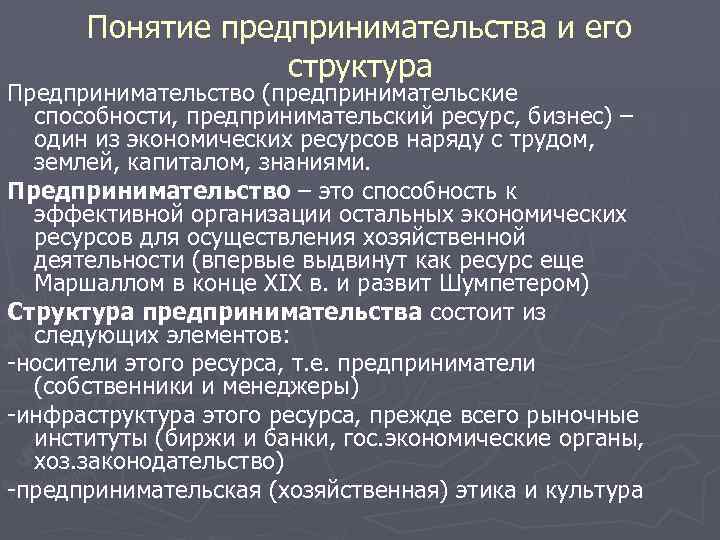 Понятие предпринимательства и его структура

Предпринимательство (предпринимательские способности, предпринимательский ресурс, бизнес) – один из экономических ресурсов наряду с трудом, землей, капиталом, знаниями.

Предпринимательство – это способность к эффективной организации остальных экономических ресурсов для осуществления хозяйственной деятельности (впервые выдвинут как ресурс еще Маршаллом в конце XIX в. и развит Шумпетером)

Структура предпринимательства состоит из следующих элементов:

-носители этого ресурса, т.е. предприниматели (собственники и менеджеры)

-инфраструктура этого ресурса, прежде всего рыночные институты (биржи и банки, гос.экономические органы, хоз.законодательство)

-предпринимательская (хозяйственная) этика и культура